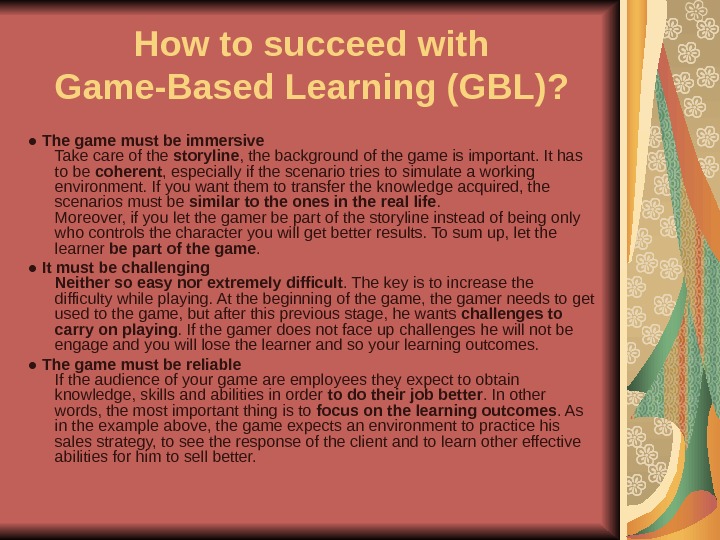 How to succeed with Game-Based Learning (GBL)?

● The game must be immersive
Take care of the storyline, the background of the game is important. It has to be coherent, especially if the scenario tries to simulate a working environment. If you want them to transfer the knowledge acquired, the scenarios must be similar to the ones in the real life.
Moreover, if you let the gamer be part of the storyline instead of being only who controls the character you will get better results. To sum up, let the learner be part of the game.

● It must be challenging
Neither so easy nor extremely difficult. The key is to increase the difficulty while playing. At the beginning of the game, the gamer needs to get used to the game, but after this previous stage, he wants challenges to carry on playing. If the gamer does not face up challenges he will not be engage and you will lose the learner and so your learning outcomes.

● The game must be reliable
If the audience of your game are employees they expect to obtain knowledge, skills and abilities in order to do their job better. In other words, the most important thing is to focus on the learning outcomes. As in the example above, the game expects an environment to practice his sales strategy, to see the response of the client and to learn other effective abilities for him to sell better.